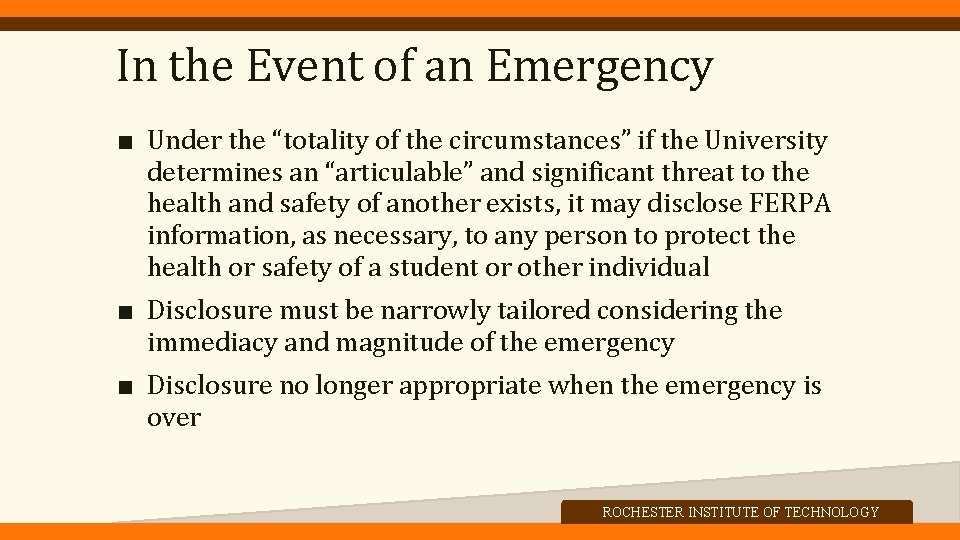 In the Event of an Emergency

■ Under the “totality of the circumstances” if the University determines an “articulable” and significant threat to the health and safety of another exists, it may disclose FERPA information, as necessary, to any person to protect the health or safety of a student or other individual

■ Disclosure must be narrowly tailored considering the immediacy and magnitude of the emergency

■ Disclosure no longer appropriate when the emergency is over

ROCHESTER INSTITUTE OF TECHNOLOGY